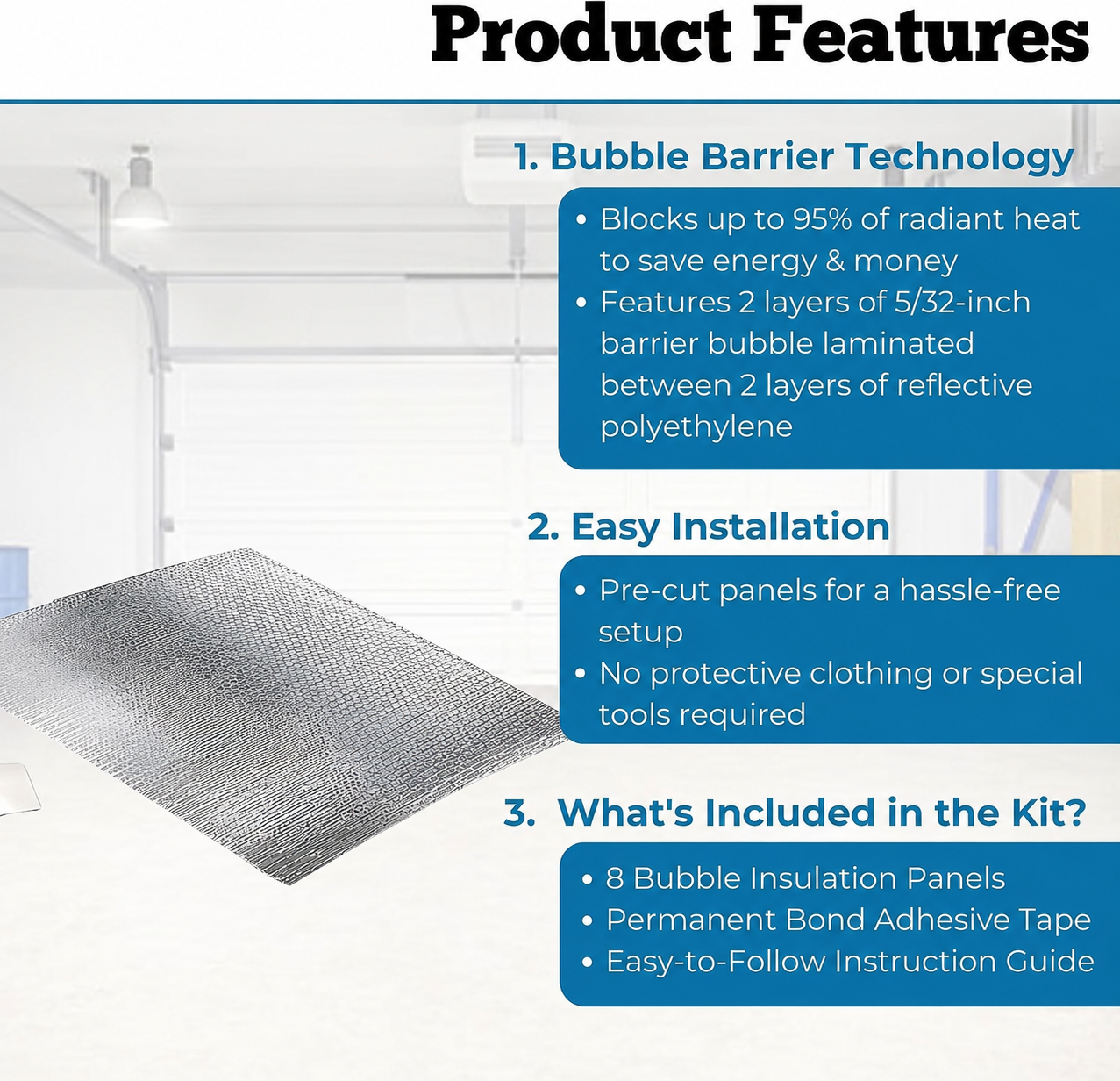 Product Features

1. Bubble Barrier Technology

• Blocks up to 95% of radiant heat to save energy & money
• Features 2 layers of 5/32-inch barrier bubble laminated between 2 layers of reflective polyethylene

2. Easy Installation

• Pre-cut panels for a hassle-free setup
• No protective clothing or special tools required

3. What's Included in the Kit?

• 8 Bubble Insulation Panels
• Permanent Bond Adhesive Tape
• Easy-to-Follow Instruction Guide